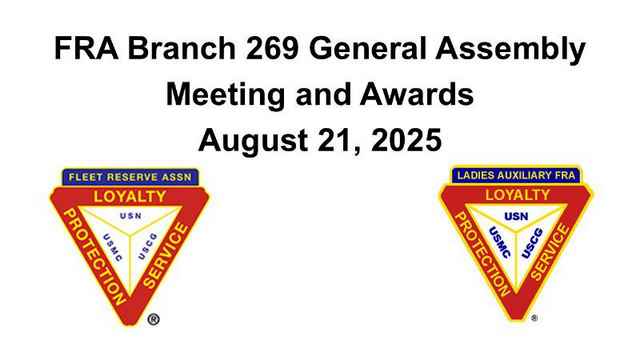 FRA Branch 269 General Assembly
Meeting and Awards
August 21, 2025

FLEET RESERVE ASSN
LOYALTY
PROTECTION
SERVICE
USN
USMC
USCG
®

LADIES AUXILIARY FRA
LOYALTY
PROTECTION
SERVICE
USN
USMC
USCG
®